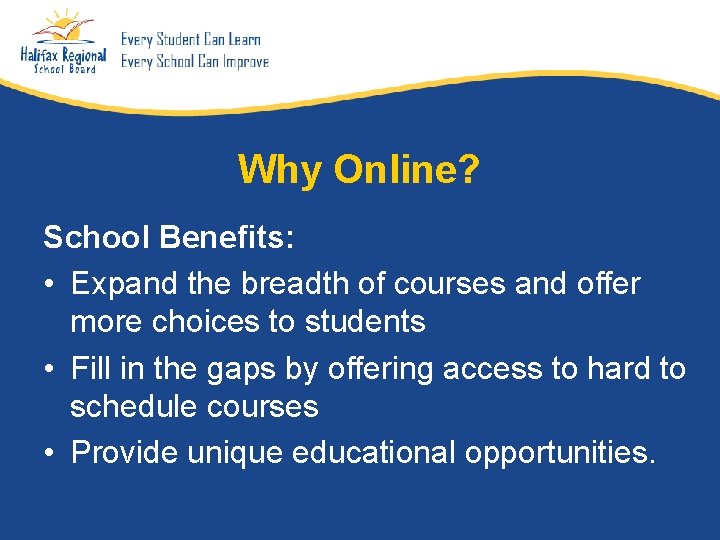 Halifax Regional School Board

Every Student Can Learn
Every School Can Improve

Why Online?

School Benefits:
• Expand the breadth of courses and offer more choices to students
• Fill in the gaps by offering access to hard to schedule courses
• Provide unique educational opportunities.